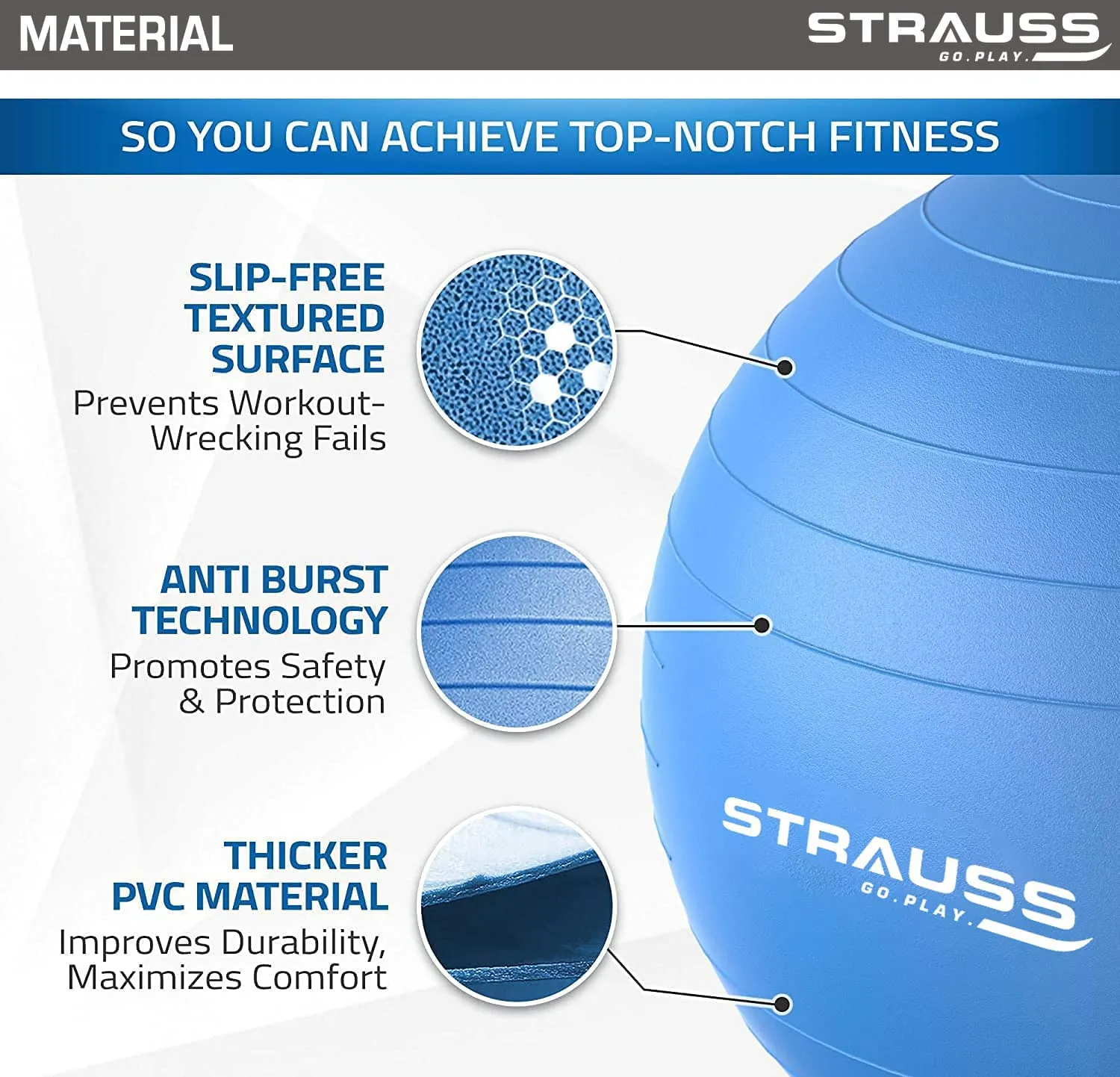 MATERIAL

STRAUSS
GO.PLAY.

SO YOU CAN ACHIEVE TOP-NOTCH FITNESS

SLIP-FREE TEXTURED SURFACE
Prevents Workout-Wrecking Fails

ANTI BURST TECHNOLOGY
Promotes Safety & Protection

THICKER PVC MATERIAL
Improves Durability, Maximizes Comfort

STRAUSS
GO.PLAY.